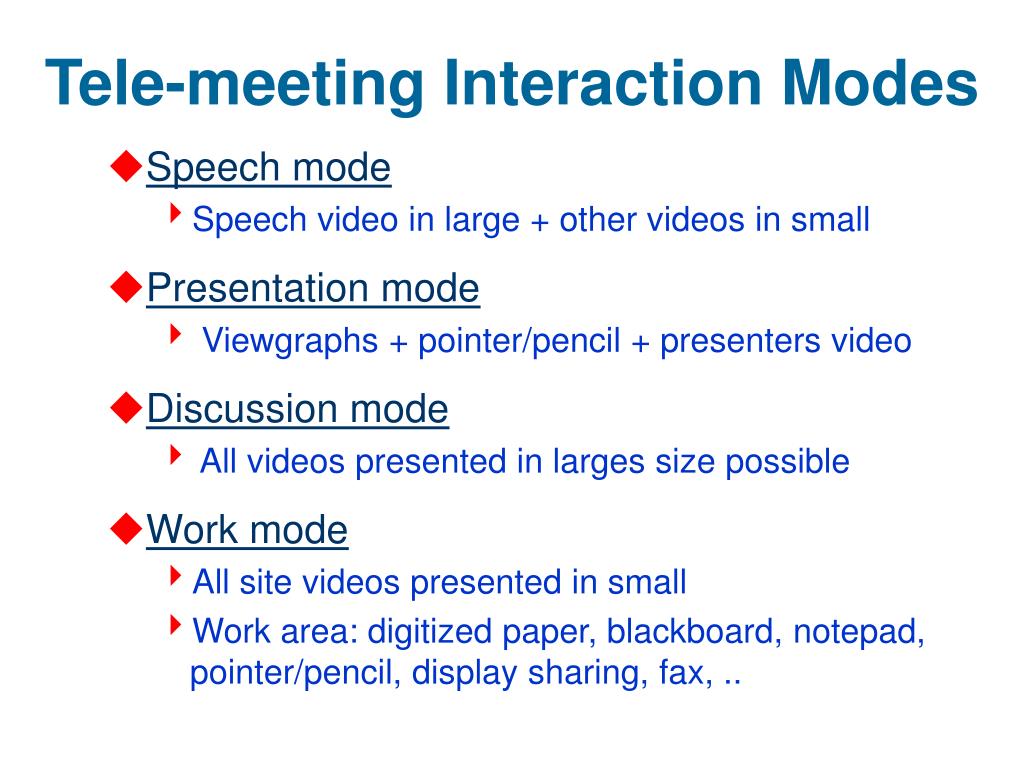 Tele-meeting Interaction Modes

Speech mode

Speech video in large + other videos in small

Presentation mode

Viewgraphs + pointer/pencil + presenters video

Discussion mode

All videos presented in larges size possible

Work mode

All site videos presented in small

Work area: digitized paper, blackboard, notepad, pointer/pencil, display sharing, fax, ..